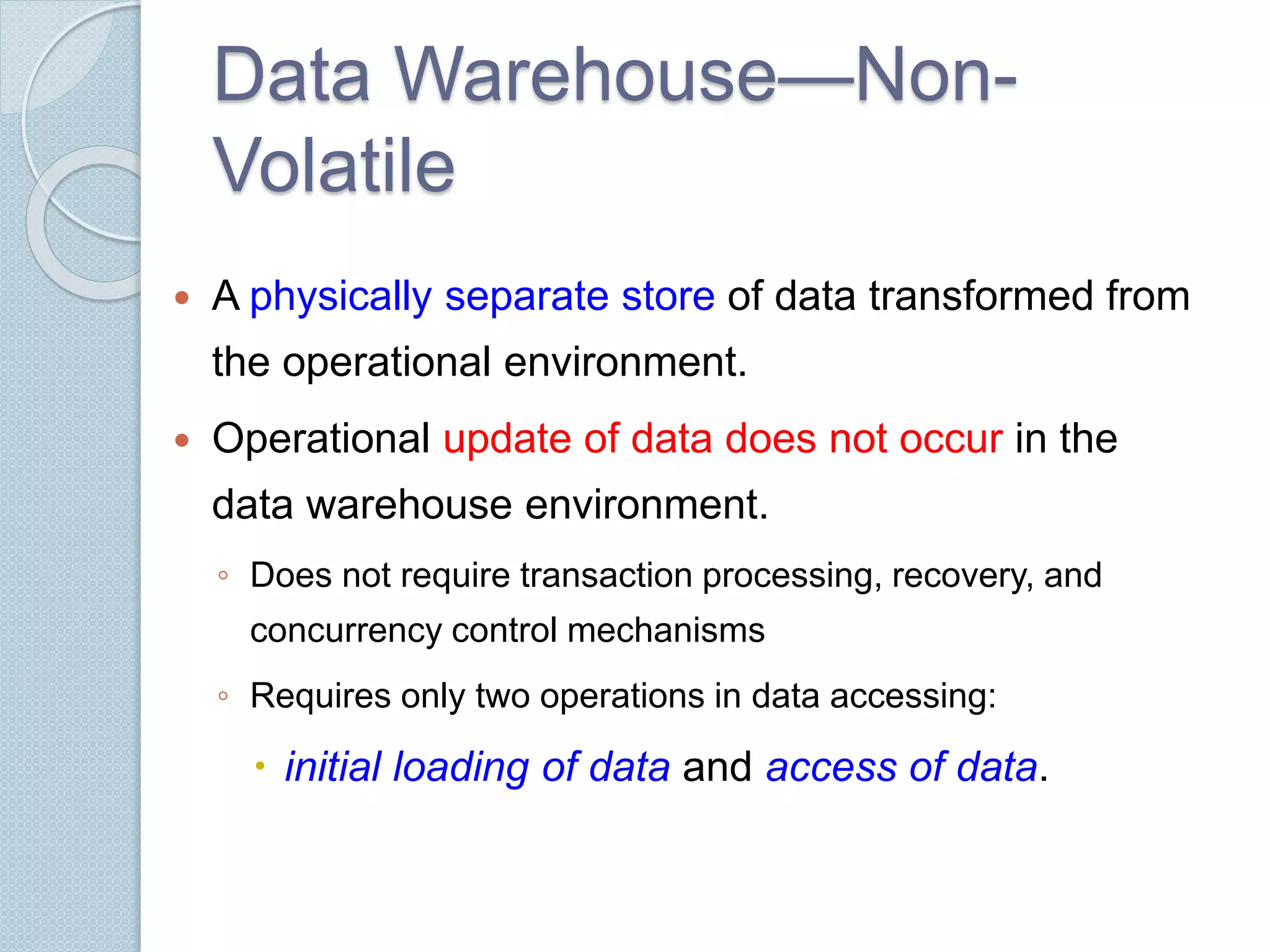 Data Warehouse—Non-Volatile

• A physically separate store of data transformed from the operational environment.

• Operational update of data does not occur in the data warehouse environment.

◦ Does not require transaction processing, recovery, and concurrency control mechanisms

◦ Requires only two operations in data accessing:

• initial loading of data and access of data.